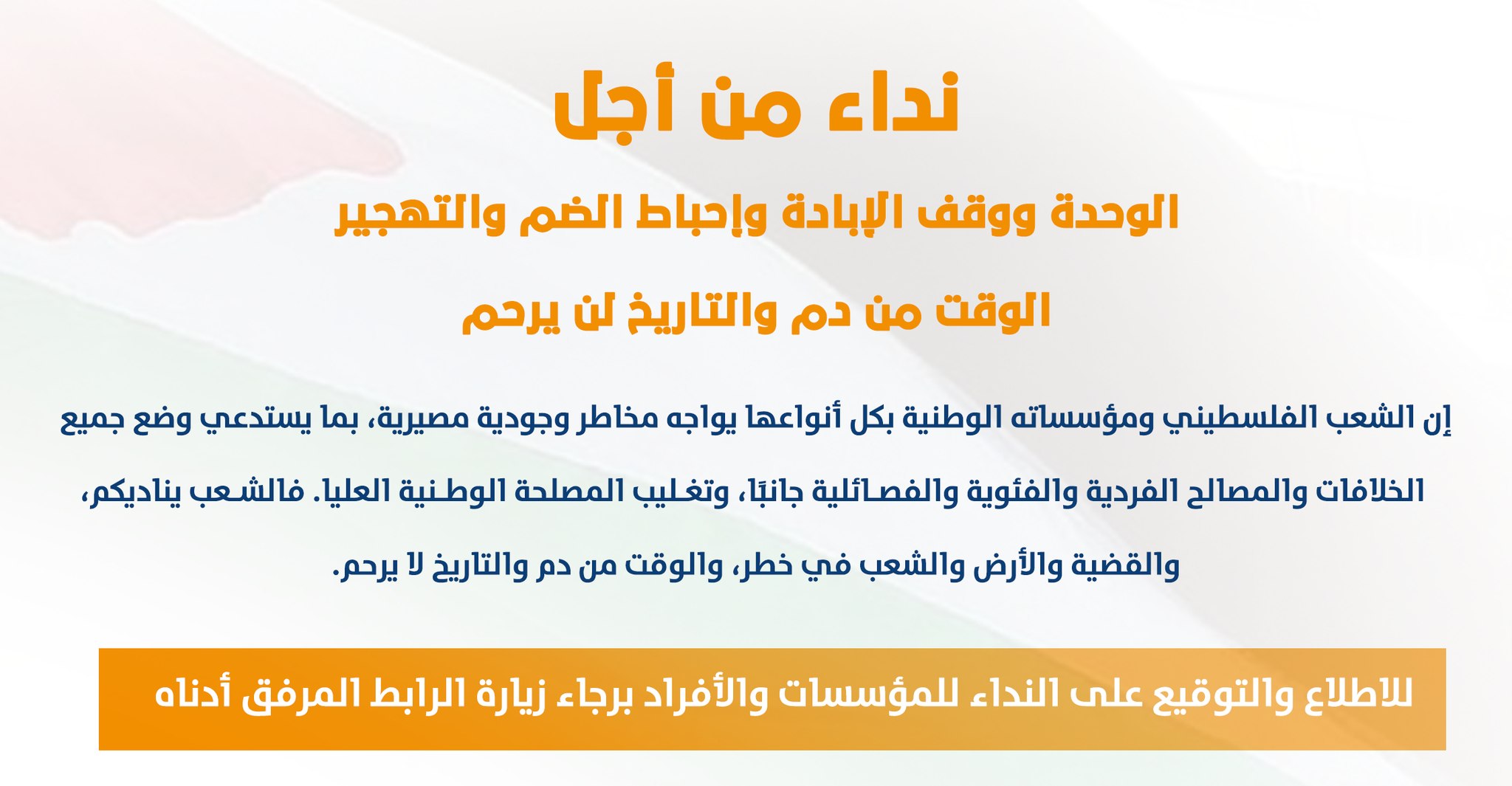 نداء من أجل

الوحدة ووقف الإبادة وإحباط الضم والتهجير

الوقت من دم والتاريخ لن يرحم

إن الشعب الفلسطيني ومؤسساته الوطنية بكل أنواعها يواجه مخاطر وجودية مصيرية، بما يستدعي وضع جميع الخلافات والمصالح الفردية والفئوية والفصائلية جانبًا، وتغليب المصلحة الوطنية العليا. فالشعب يناديكم، والقضية والأرض والشعب في خطر، والوقت من دم والتاريخ لا يرحم.

للاطلاع والتوقيع على النداء للمؤسسات والأفراد برجاء زيارة الرابط المرفق أدناه